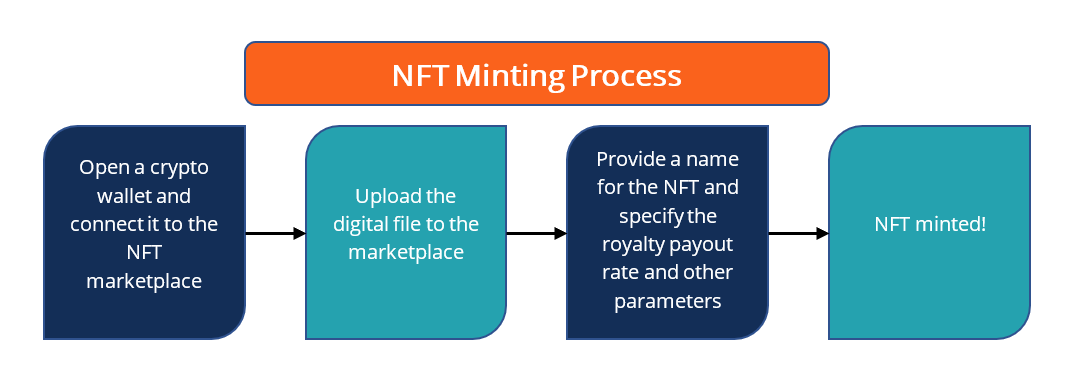 NFT Minting Process

Open a crypto wallet and connect it to the NFT marketplace

Upload the digital file to the marketplace

Provide a name for the NFT and specify the royalty payout rate and other parameters

NFT minted!